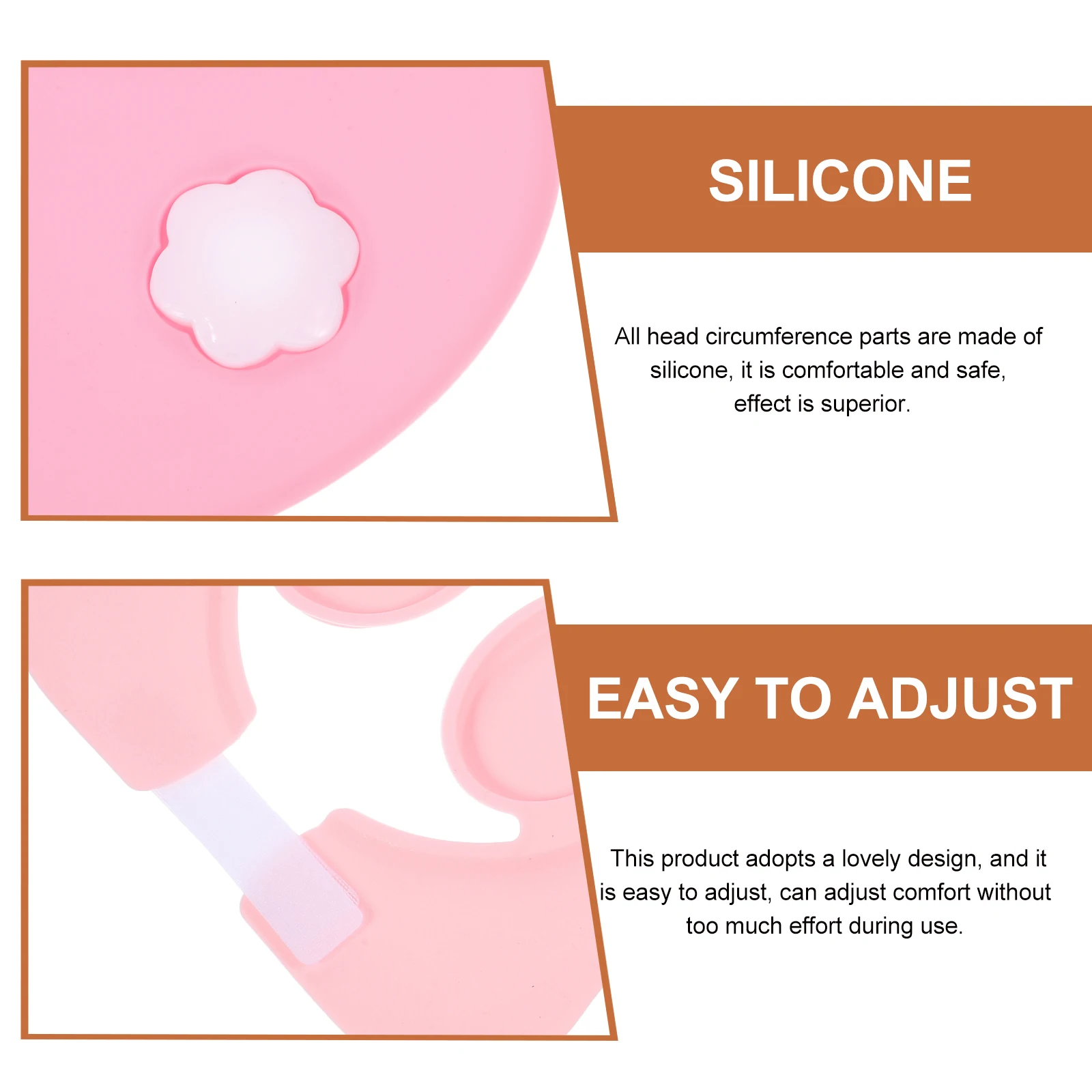 SILICONE

All head circumference parts are made of silicone, it is comfortable and safe, effect is superior.

EASY TO ADJUST

This product adopts a lovely design, and it is easy to adjust, can adjust comfort without too much effort during use.